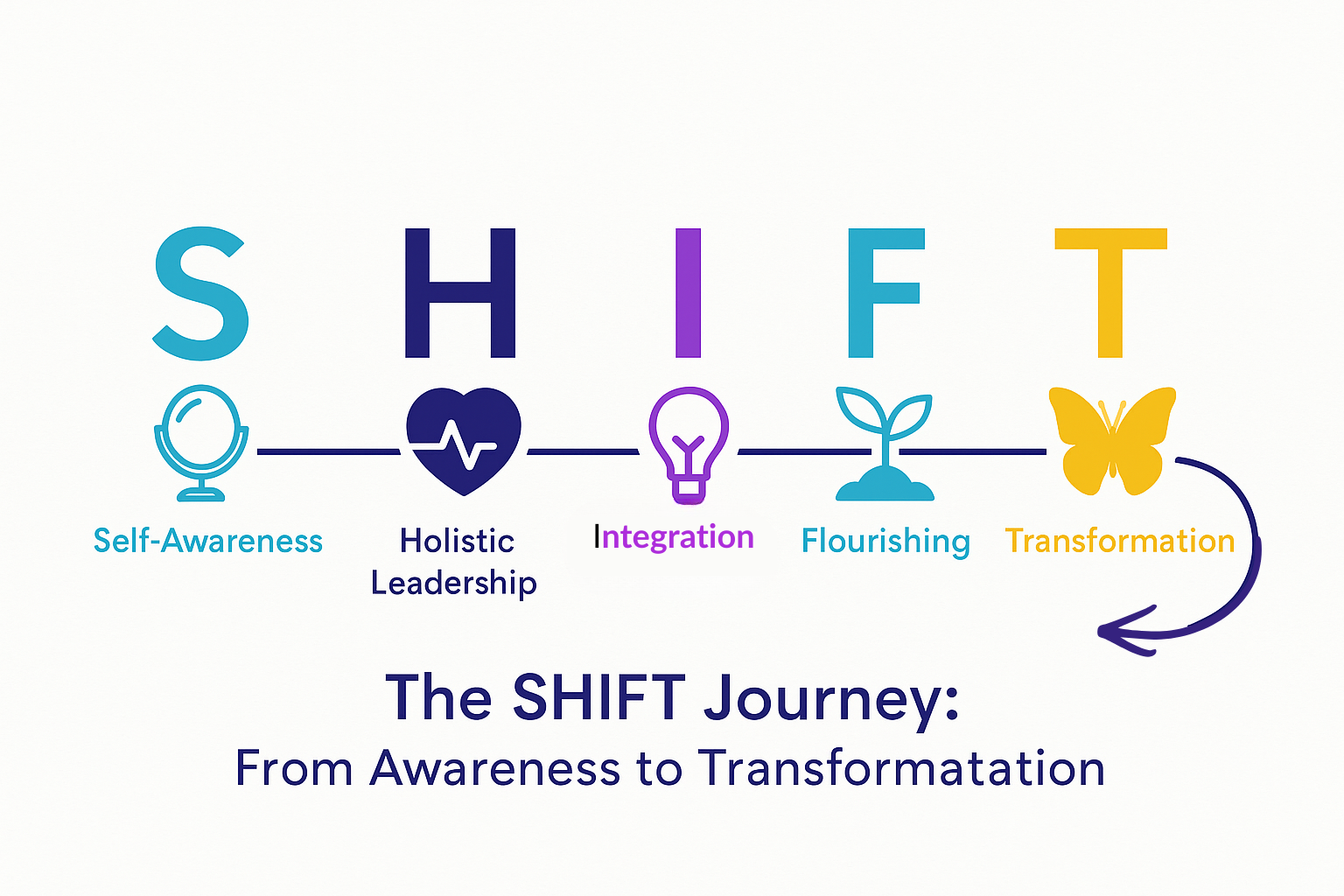 S H I F T

Self-Awareness

Holistic Leadership

Integration

Flourishing

Transformation

The SHIFT Journey:
From Awareness to Transformatation